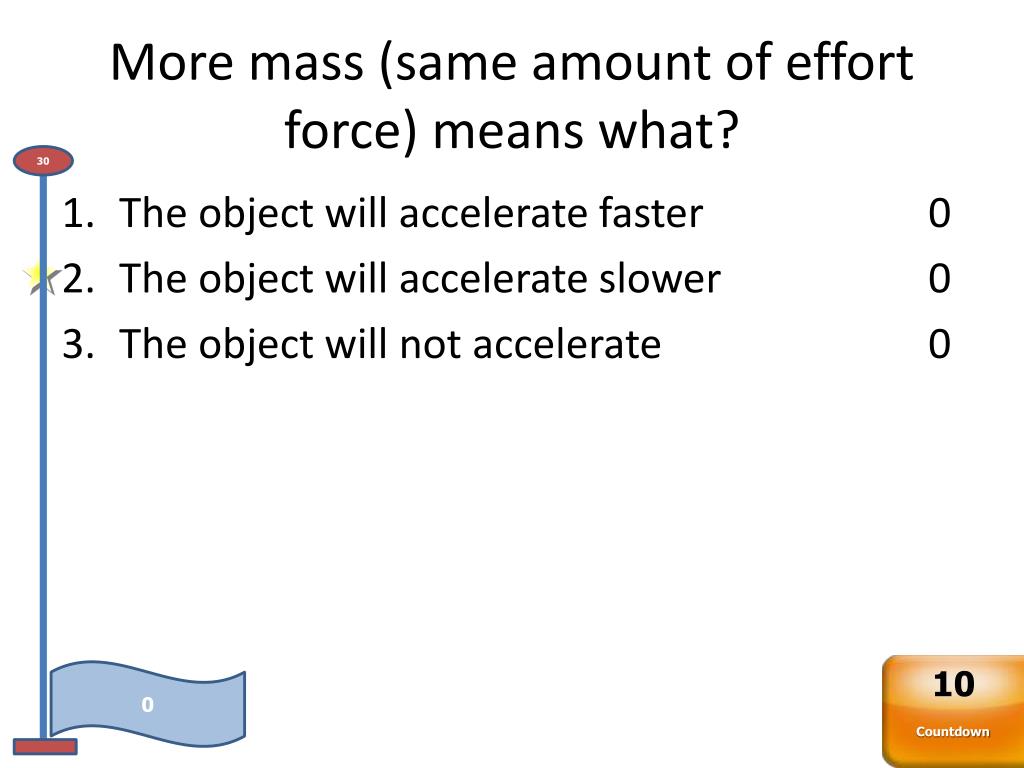 More mass (same amount of effort force) means what?

30

1. The object will accelerate faster 0
2. The object will accelerate slower 0
3. The object will not accelerate 0

0

10
Countdown